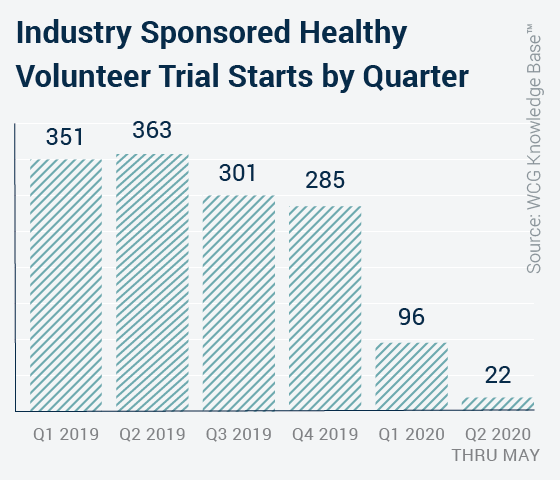 Industry Sponsored Healthy Volunteer Trial Starts by Quarter

Source: WCG Knowledge Base™

351
363
301
285
96
22

Q1 2019
Q2 2019
Q3 2019
Q4 2019
Q1 2020
Q2 2020 THRU MAY